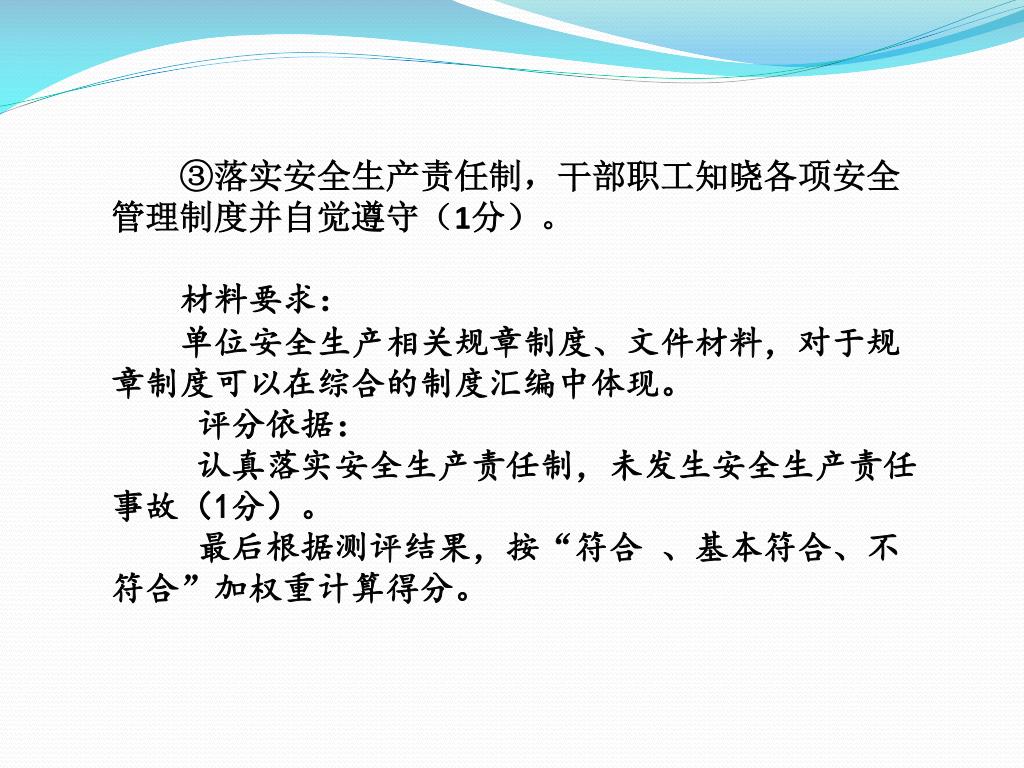 ③落实安全生产责任制，干部职工知晓各项安全管理制度并自觉遵守（1分）。

材料要求：

单位安全生产相关规章制度、文件材料，对于规章制度可以在综合的制度汇编中体现。

评分依据：

认真落实安全生产责任制，未发生安全生产责任事故（1分）。

最后根据测评结果，按“符合 、基本符合、不符合”加权重计算得分。